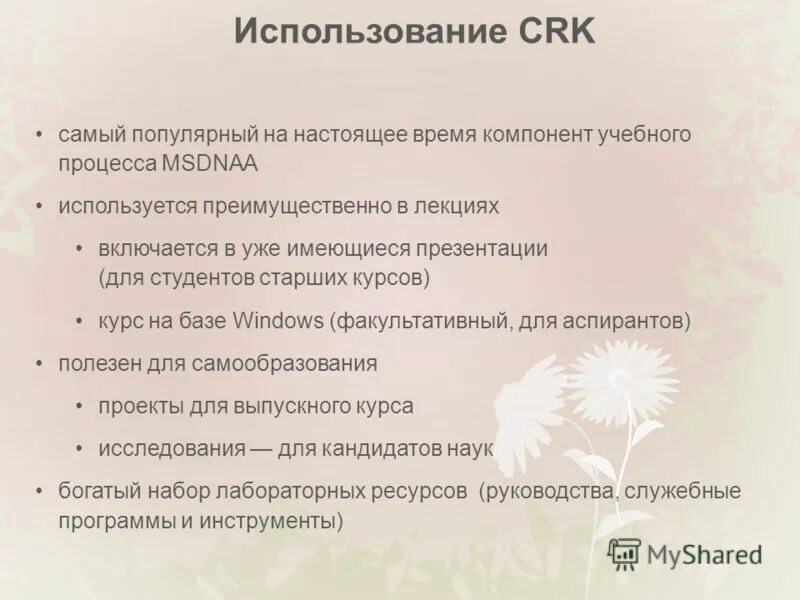 Использование CRK

• самый популярный на настоящее время компонент учебного процесса MSDNAA

• используется преимущественно в лекциях

• включается в уже имеющиеся презентации (для студентов старших курсов)

• курс на базе Windows (факультативный, для аспирантов)

• полезен для самообразования

• проекты для выпускного курса

• исследования — для кандидатов наук

• богатый набор лабораторных ресурсов (руководства, служебные программы и инструменты)

MyShared